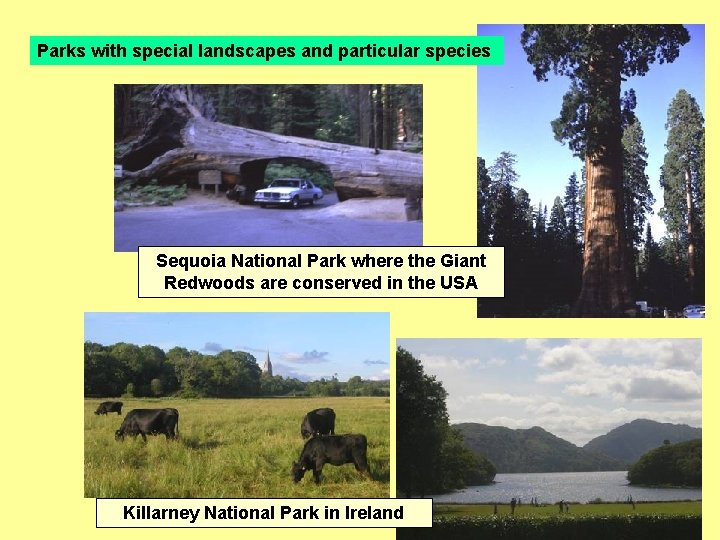 Parks with special landscapes and particular species

Sequoia National Park where the Giant Redwoods are conserved in the USA

Killarney National Park in Ireland